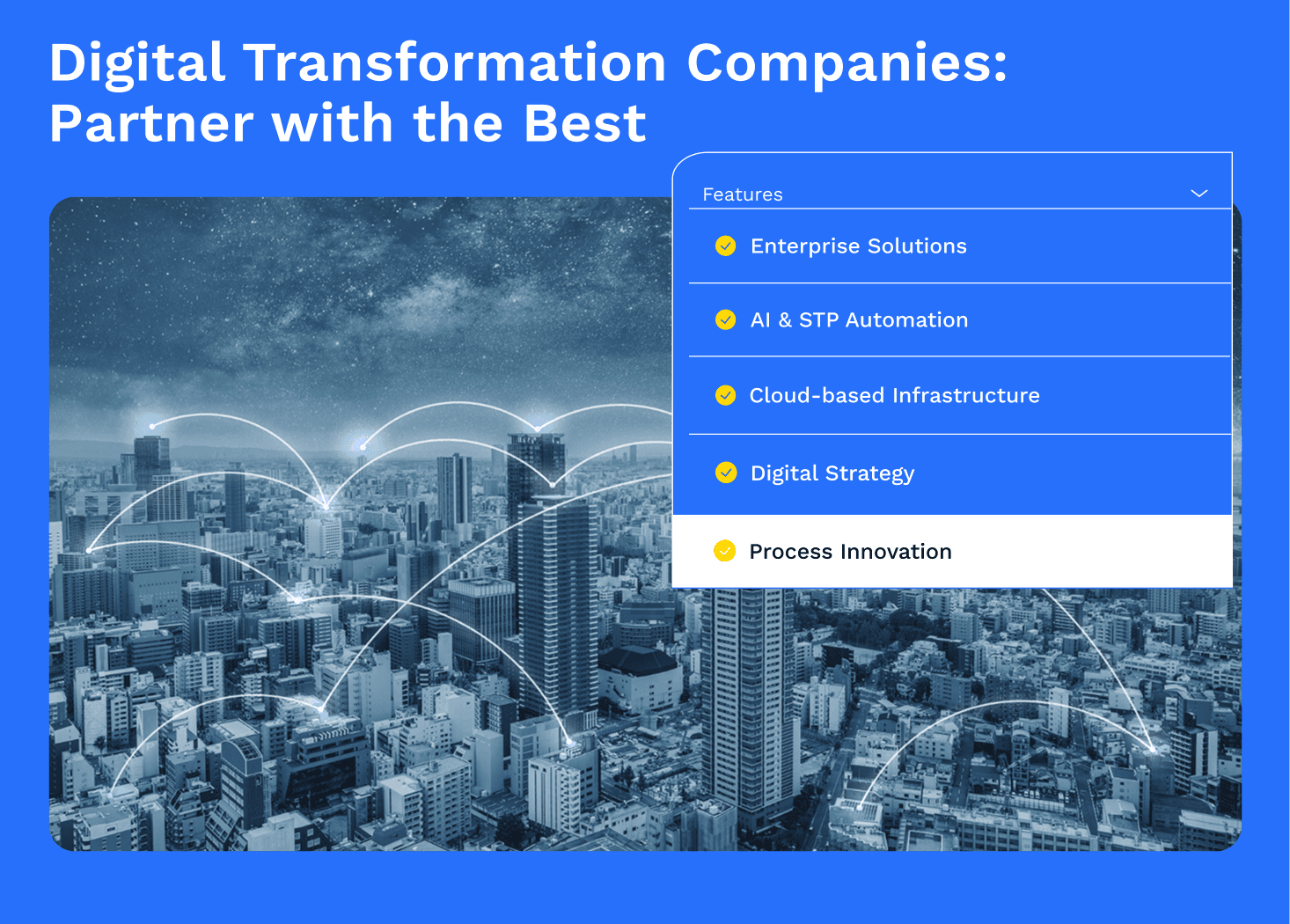 Digital Transformation Companies: Partner with the Best

Features

Enterprise Solutions

AI & STP Automation

Cloud-based Infrastructure

Digital Strategy

Process Innovation